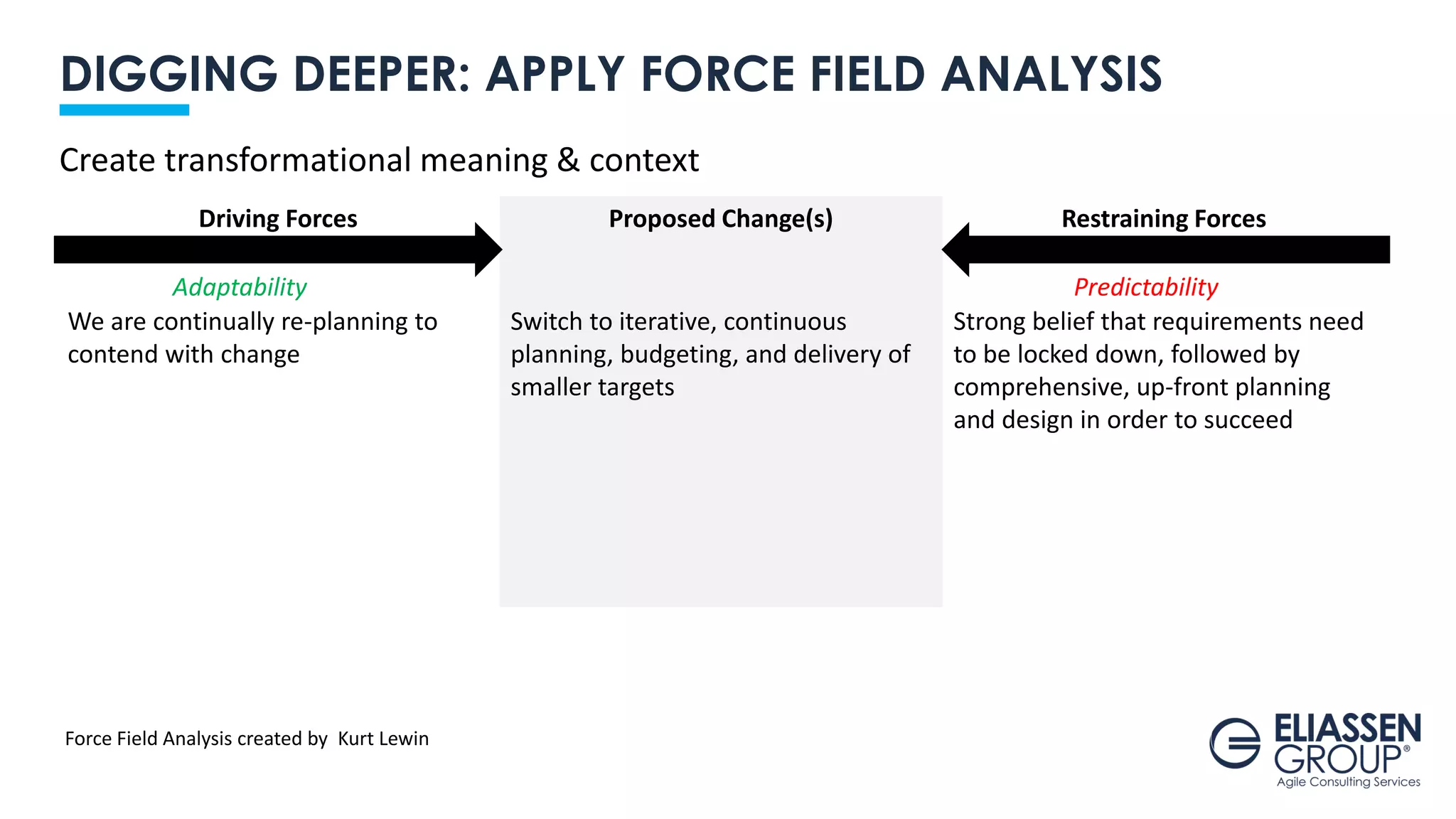 DIGGING DEEPER: APPLY FORCE FIELD ANALYSIS

Create transformational meaning & context

Driving Forces

Adaptability

We are continually re-planning to contend with change

Proposed Change(s)

Switch to iterative, continuous planning, budgeting, and delivery of smaller targets

Restraining Forces

Predictability

Strong belief that requirements need to be locked down, followed by comprehensive, up-front planning and design in order to succeed

Force Field Analysis created by Kurt Lewin

ELIASSEN GROUP®
Agile Consulting Services